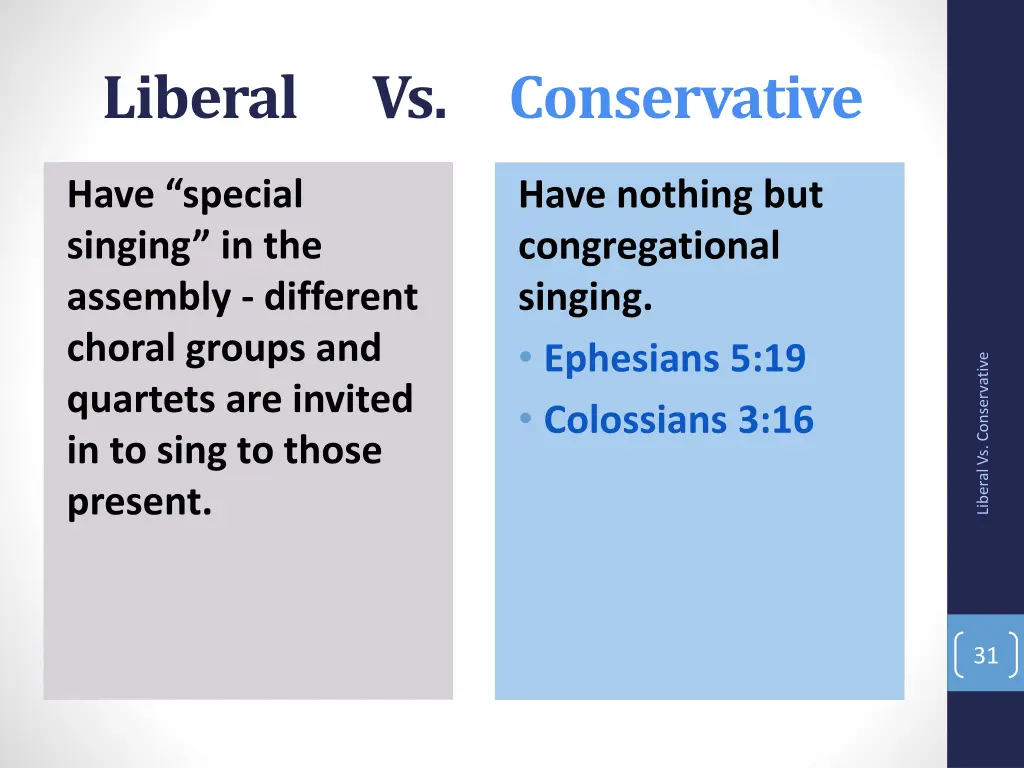 Liberal Vs. Conservative

Have “special singing” in the assembly - different choral groups and quartets are invited in to sing to those present.

Have nothing but congregational singing.

• Ephesians 5:19
• Colossians 3:16

Liberal Vs. Conservative

31